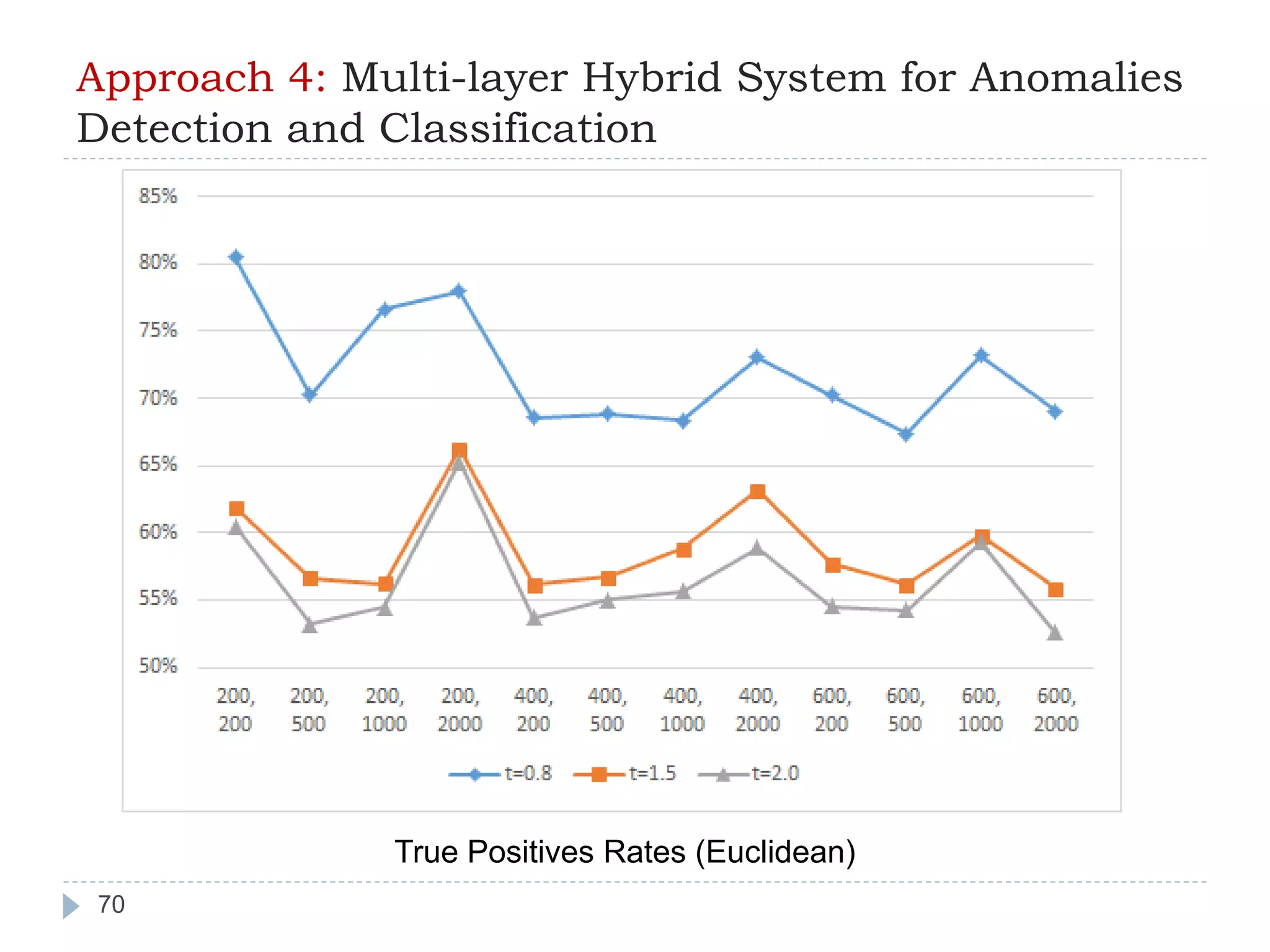 Approach 4: Multi-layer Hybrid System for Anomalies Detection and Classification

85%
80%
75%
70%
65%
60%
55%
50%

200, 200
200, 500
200, 1000
200, 2000
400, 200
400, 500
400, 1000
400, 2000
600, 200
600, 500
600, 1000
600, 2000

t=0.8 t=1.5 t=2.0

True Positives Rates (Euclidean)

70